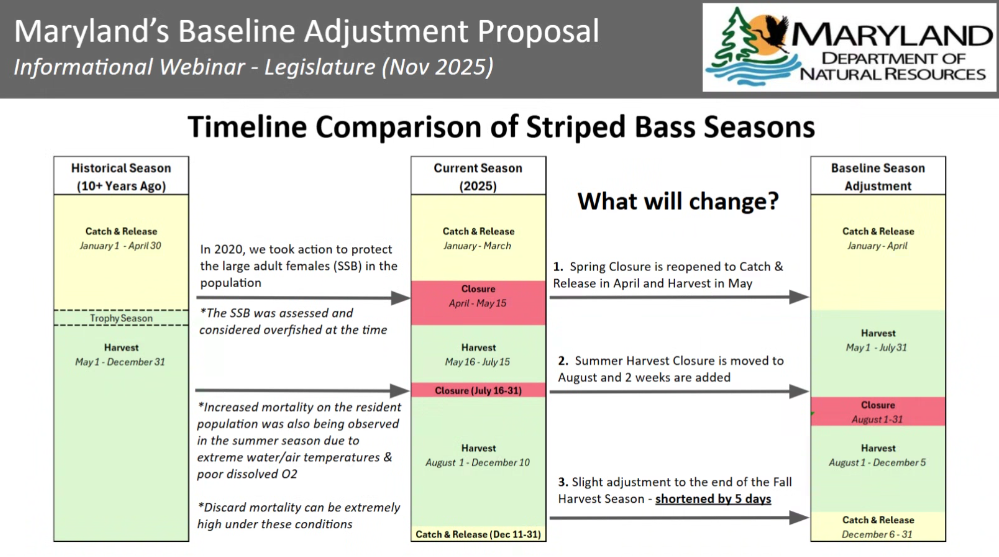 Maryland's Baseline Adjustment Proposal
Informational Webinar - Legislature (Nov 2025)

MARYLAND
DEPARTMENT OF NATURAL RESOURCES

Timeline Comparison of Striped Bass Seasons

Historical Season (10+ Years Ago)

Catch & Release
January 1 - April 30

Trophy Season

Harvest
May 1 - December 31

In 2020, we took action to protect the large adult females (SSB) in the population

*The SSB was assessed and considered overfished at the time

*Increased mortality on the resident population was also being observed in the summer season due to extreme water/air temperatures & poor dissolved O2

*Discard mortality can be extremely high under these conditions

Current Season (2025)

Catch & Release
January - March

Closure
April - May 15

Harvest
May 16 - July 15

Closure (July 16-31)

Harvest
August 1 - December 10

Catch & Release (Dec 11-31)

What will change?

1. Spring Closure is reopened to Catch & Release in April and Harvest in May

2. Summer Harvest Closure is moved to August and 2 weeks are added

3. Slight adjustment to the end of the Fall Harvest Season - shortened by 5 days

Baseline Season Adjustment

Catch & Release
January - April

Harvest
May 1 - July 31

Closure
August 1-31

Harvest
August 1 - December 5

Catch & Release
December 6 - 31